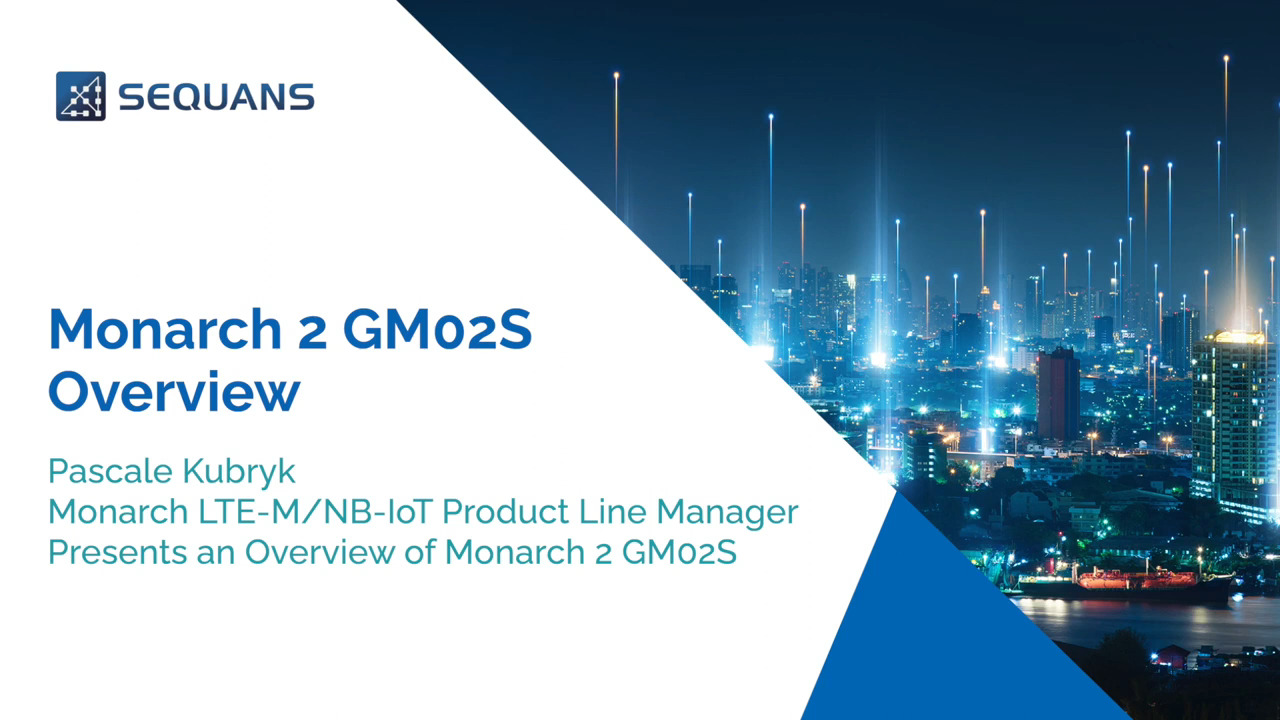 SEQUANS

Monarch 2 GM02S Overview

Pascale Kubryk
Monarch LTE-M/NB-IoT Product Line Manager
Presents an Overview of Monarch 2 GM02S